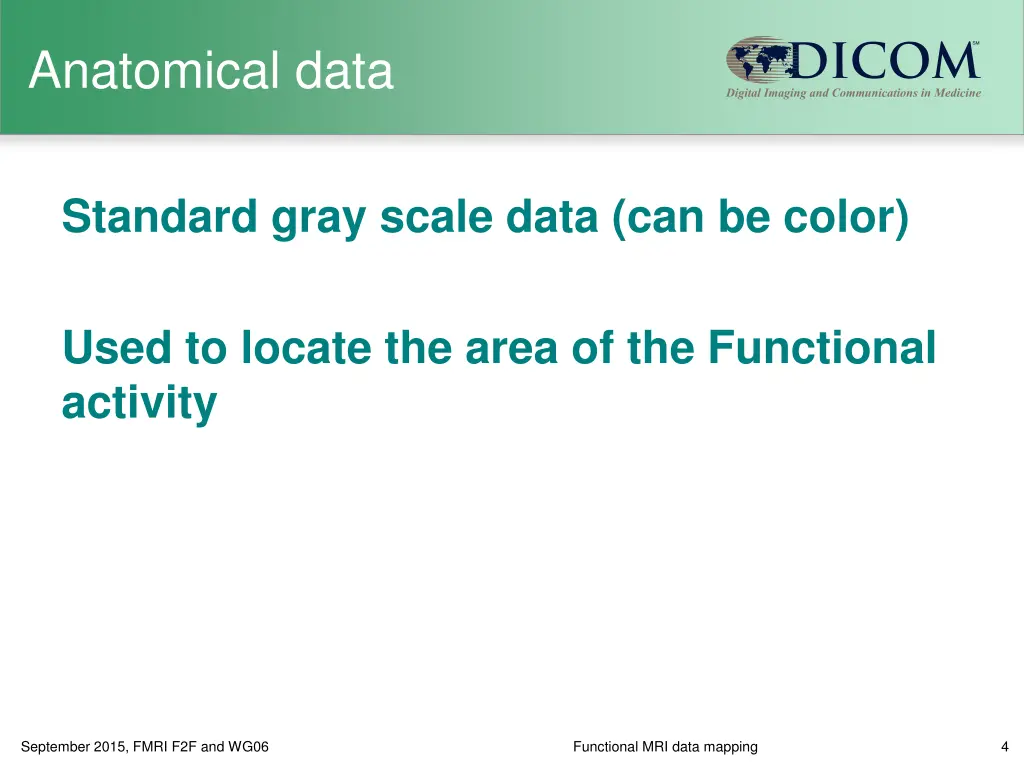 Anatomical data

DICOM℠
Digital Imaging and Communications in Medicine

Standard gray scale data (can be color)

Used to locate the area of the Functional activity

September 2015, FMRI F2F and WG06

Functional MRI data mapping

4